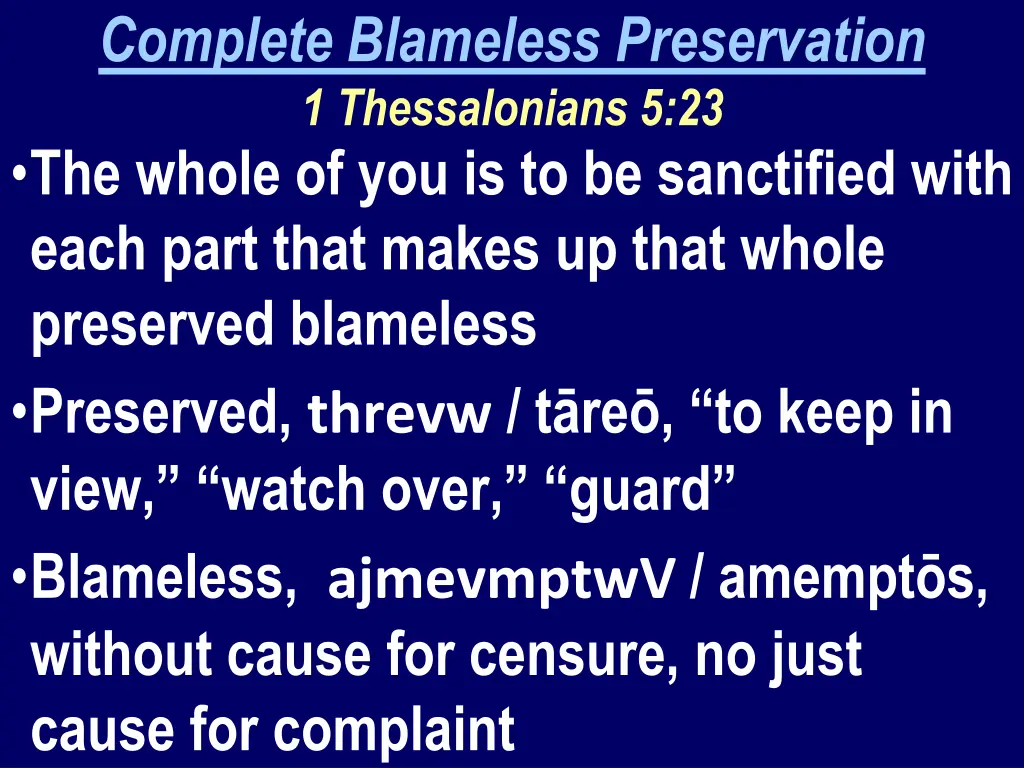 Complete Blameless Preservation
1 Thessalonians 5:23

•The whole of you is to be sanctified with each part that makes up that whole preserved blameless

•Preserved, threvw / tāreō, “to keep in view,” “watch over,” “guard”

•Blameless, ajmevmptwV / amemptōs, without cause for censure, no just cause for complaint